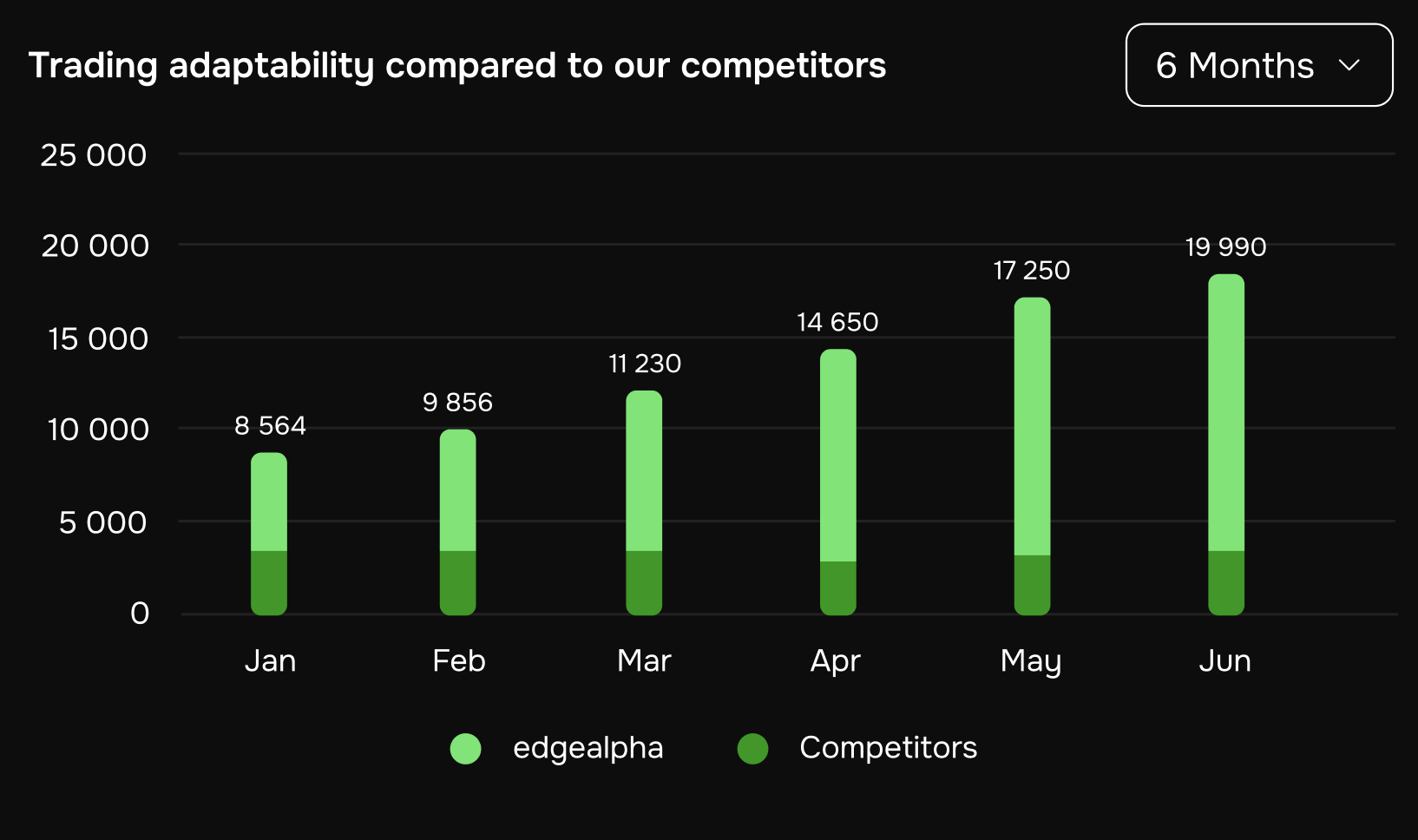 Trading adaptability compared to our competitors

6 Months

25 000
20 000
15 000
10 000
5 000
0

8 564
9 856
11 230
14 650
17 250
19 990

Jan
Feb
Mar
Apr
May
Jun

edgealpha
Competitors